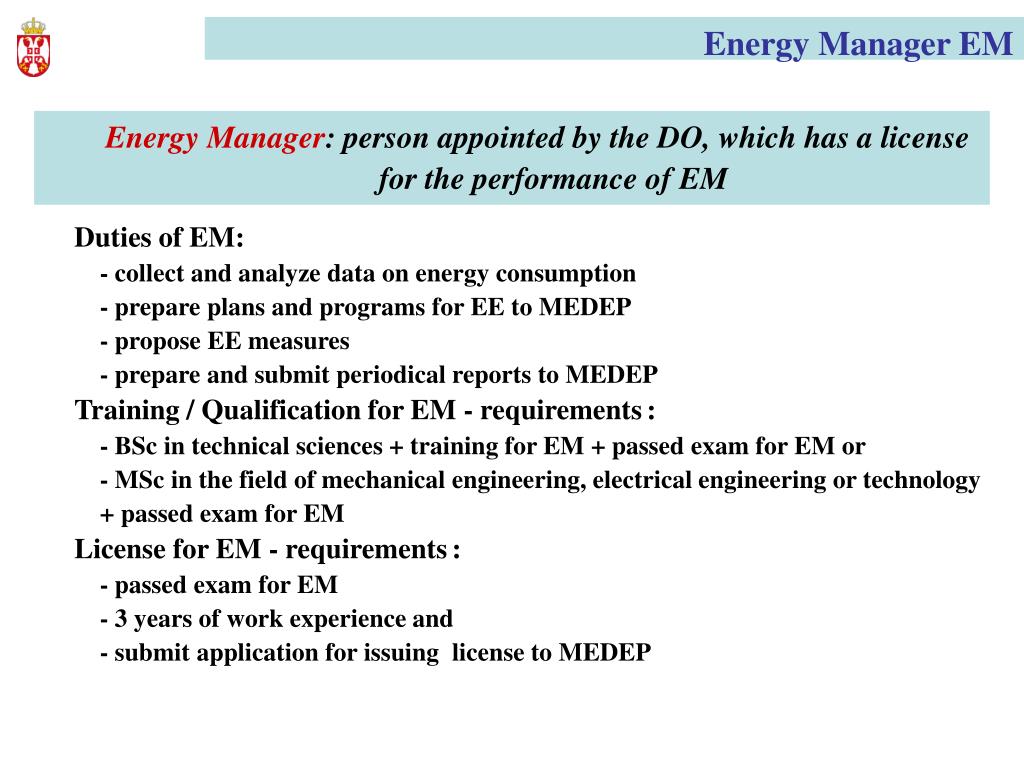 Energy Manager EM

Energy Manager: person appointed by the DO, which has a license for the performance of EM

Duties of EM:
- collect and analyze data on energy consumption
- prepare plans and programs for EE to MEDEP
- propose EE measures
- prepare and submit periodical reports to MEDEP
Training / Qualification for EM - requirements :
- BSc in technical sciences + training for EM + passed exam for EM or
- MSc in the field of mechanical engineering, electrical engineering or technology + passed exam for EM
License for EM - requirements :
- passed exam for EM
- 3 years of work experience and
- submit application for issuing license to MEDEP